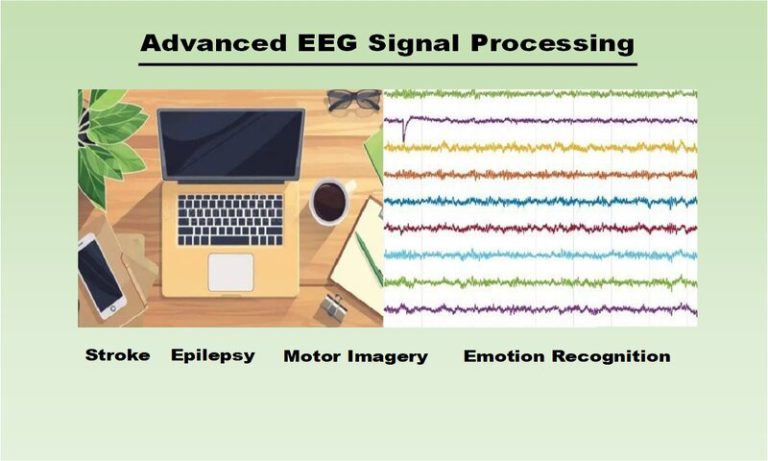 Advanced EEG Signal Processing

Stroke Epilepsy Motor Imagery Emotion Recognition